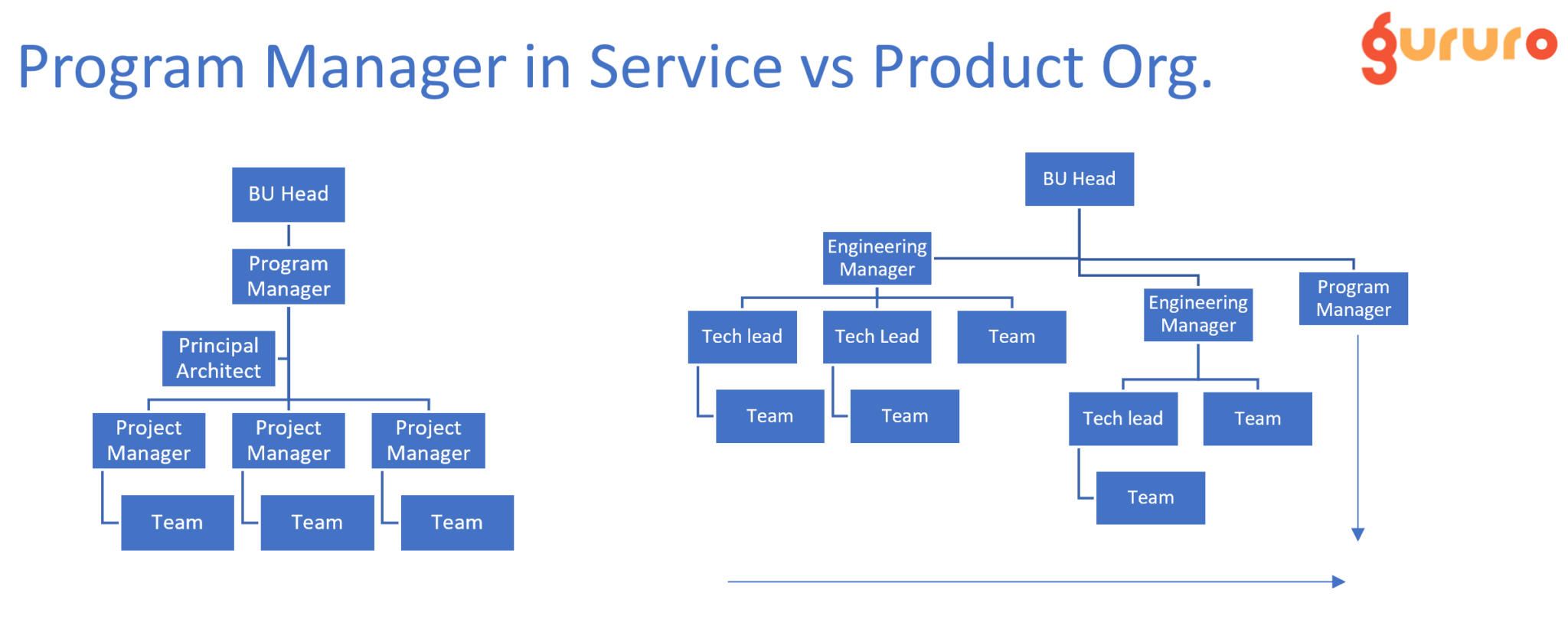 Program Manager in Service vs Product Org.

gururo

BU Head

Program Manager

Principal Architect

Project Manager

Project Manager

Project Manager

Team

Team

Team

BU Head

Engineering Manager

Tech lead

Tech Lead

Team

Team

Team

Engineering Manager

Program Manager

Tech lead

Team

Team